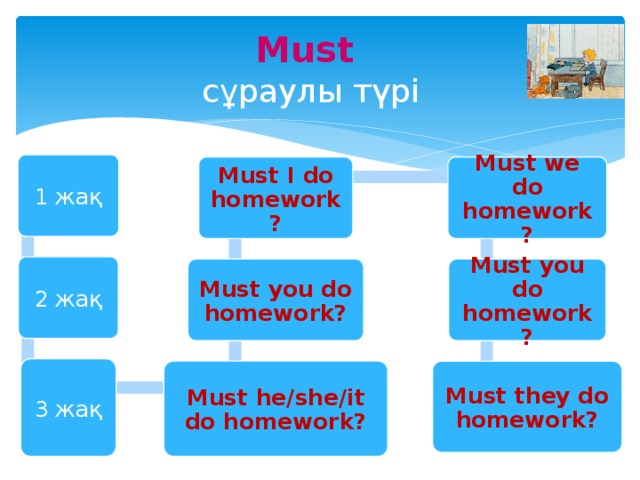 Must
сұраулы түрі

1 жақ

2 жақ

3 жақ

Must I do homework ?

Must you do homework?

Must he/she/it do homework?

Must we do homework ?

Must you do homework ?

Must they do homework?